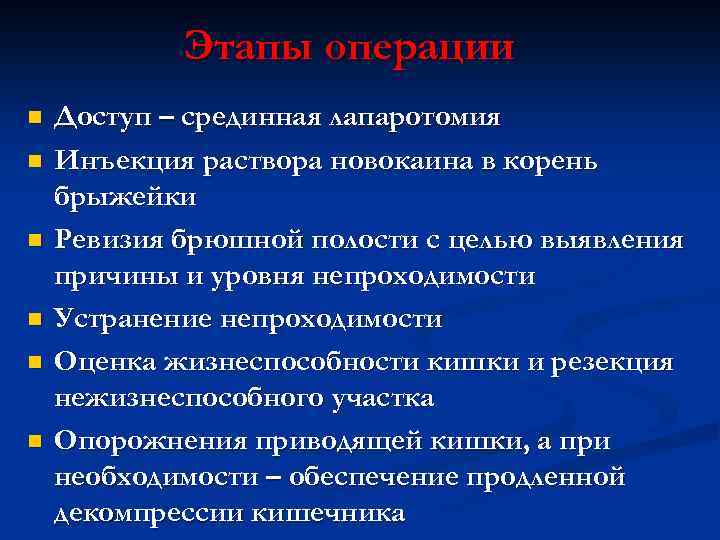 Этапы операции

- Доступ – срединная лапаротомия
- Инъекция раствора новокаина в корень брыжейки
- Ревизия брюшной полости с целью выявления причины и уровня непроходимости
- Устранение непроходимости
- Оценка жизнеспособности кишки и резекция нежизнеспособного участка
- Опорожнения приводящей кишки, а при необходимости – обеспечение продленной декомпрессии кишечника